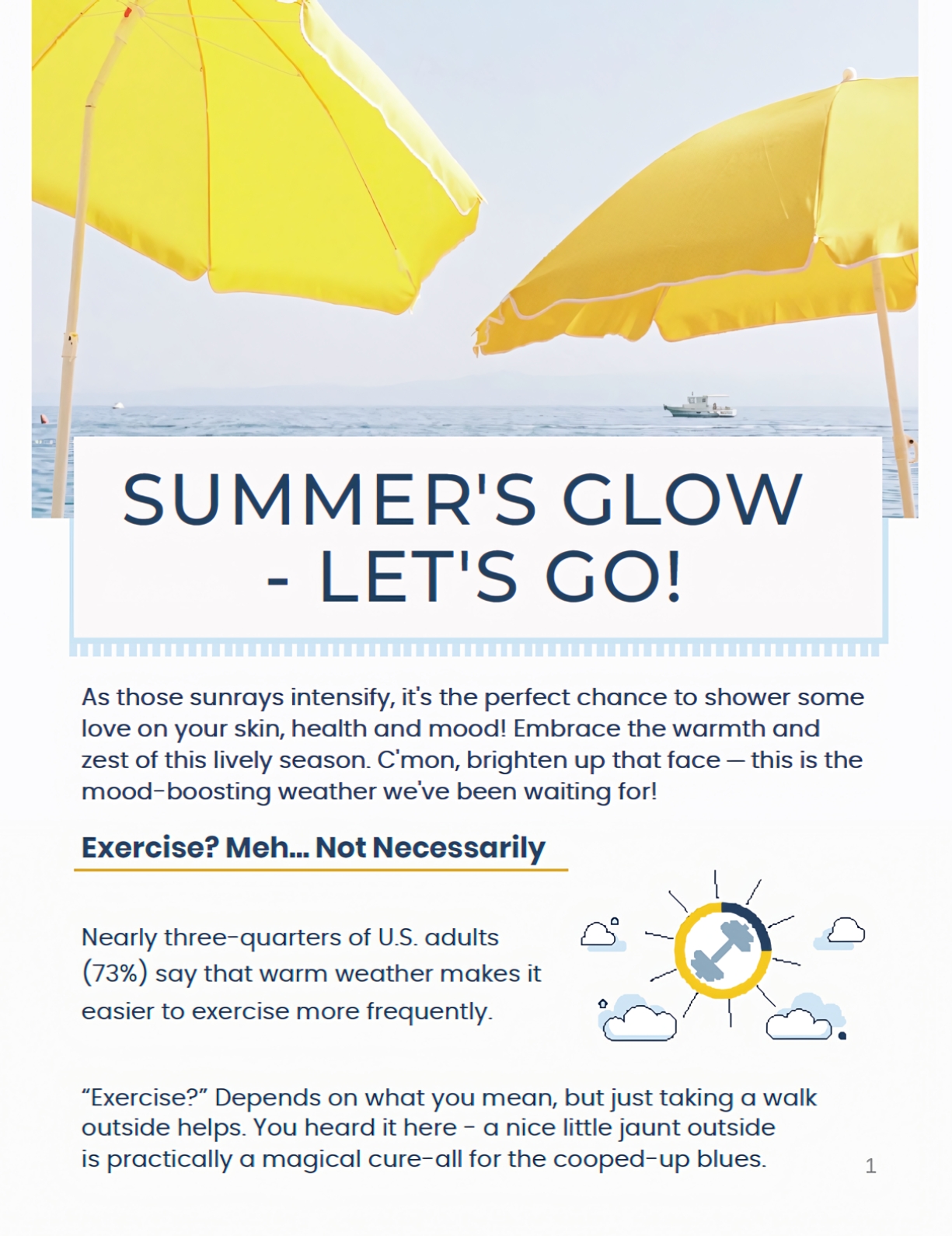 SUMMER'S GLOW - LET'S GO!

As those sunrays intensify, it's the perfect chance to shower some love on your skin, health and mood! Embrace the warmth and zest of this lively season. C'mon, brighten up that face — this is the mood-boosting weather we've been waiting for!

Exercise? Meh... Not Necessarily

Nearly three-quarters of U.S. adults (73%) say that warm weather makes it easier to exercise more frequently.

“Exercise?” Depends on what you mean, but just taking a walk outside helps. You heard it here - a nice little jaunt outside is practically a magical cure-all for the cooped-up blues.

1